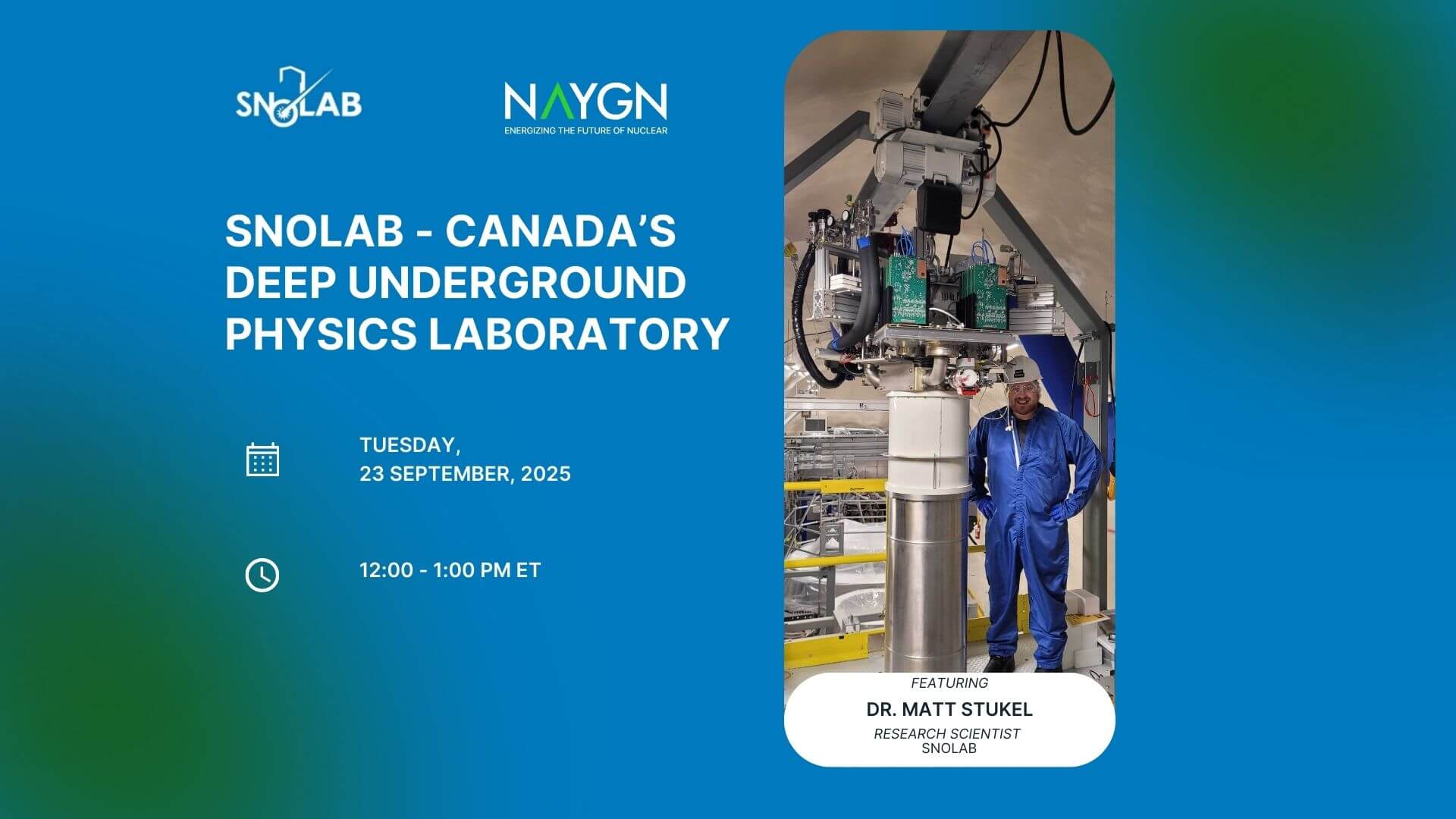 SNOLAB

NAYGN
ENERGIZING THE FUTURE OF NUCLEAR

SNOLAB - CANADA'S DEEP UNDERGROUND PHYSICS LABORATORY

TUESDAY,
23 SEPTEMBER, 2025

12:00 - 1:00 PM ET

FEATURING

DR. MATT STUKEL

RESEARCH SCIENTIST
SNOLAB